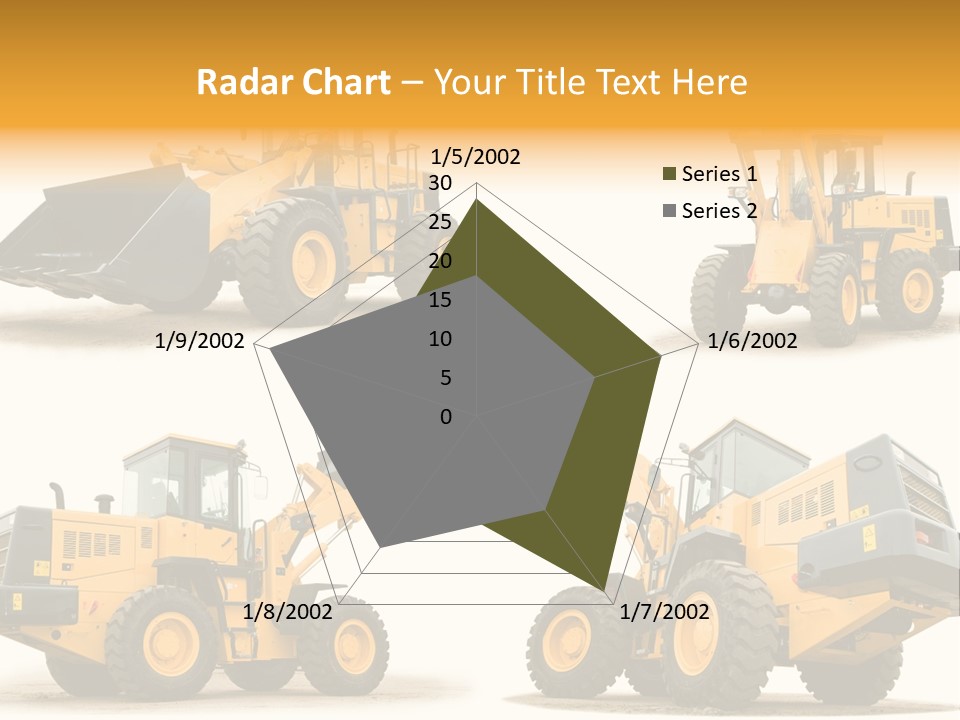 Radar Chart – Your Title Text Here

1/5/2002
30
25
20
15
10
5
0
1/6/2002
1/7/2002
1/8/2002
1/9/2002

Series 1
Series 2